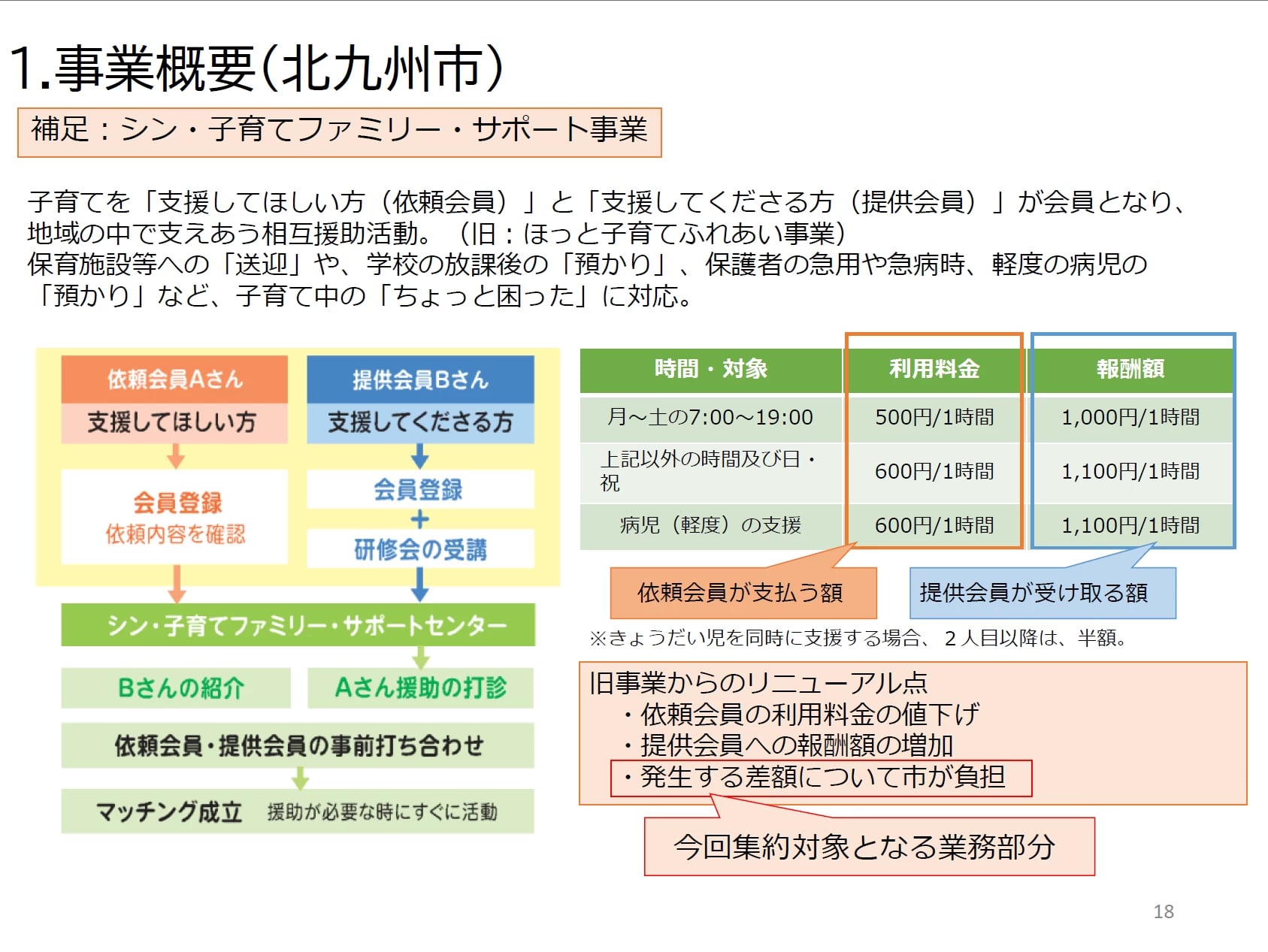 1.事業概要(北九州市)

補足：シン・子育てファミリー・サポート事業

子育てを「支援してほしい方（依頼会員）」と「支援してくださる方（提供会員）」が会員となり、地域の中で支えあう相互援助活動。（旧：ほっと子育てふれあい事業）
保育施設等への「送迎」や、学校の放課後の「預かり」、保護者の急用や急病時、軽度の病児の「預かり」など、子育て中の「ちょっと困った」に対応。

依頼会員Aさん
支援してほしい方
会員登録
依頼内容を確認

提供会員Bさん
支援してくださる方
会員登録
+
研修会の受講

シン・子育てファミリー・サポートセンター

Bさんの紹介
Aさん援助の打診

依頼会員・提供会員の事前打ち合わせ

マッチング成立　援助が必要な時にすぐに活動

| 時間・対象 | 利用料金 | 報酬額 |
|---|---|---|
| 月～土の7:00～19:00 | 500円/1時間 | 1,000円/1時間 |
| 上記以外の時間及び日・祝 | 600円/1時間 | 1,100円/1時間 |
| 病児（軽度）の支援 | 600円/1時間 | 1,100円/1時間 |

依頼会員が支払う額
提供会員が受け取る額

※きょうだい児を同時に支援する場合、２人目以降は、半額。

旧事業からのリニューアル点
・依頼会員の利用料金の値下げ
・提供会員への報酬額の増加
・発生する差額について市が負担

今回集約対象となる業務部分

18